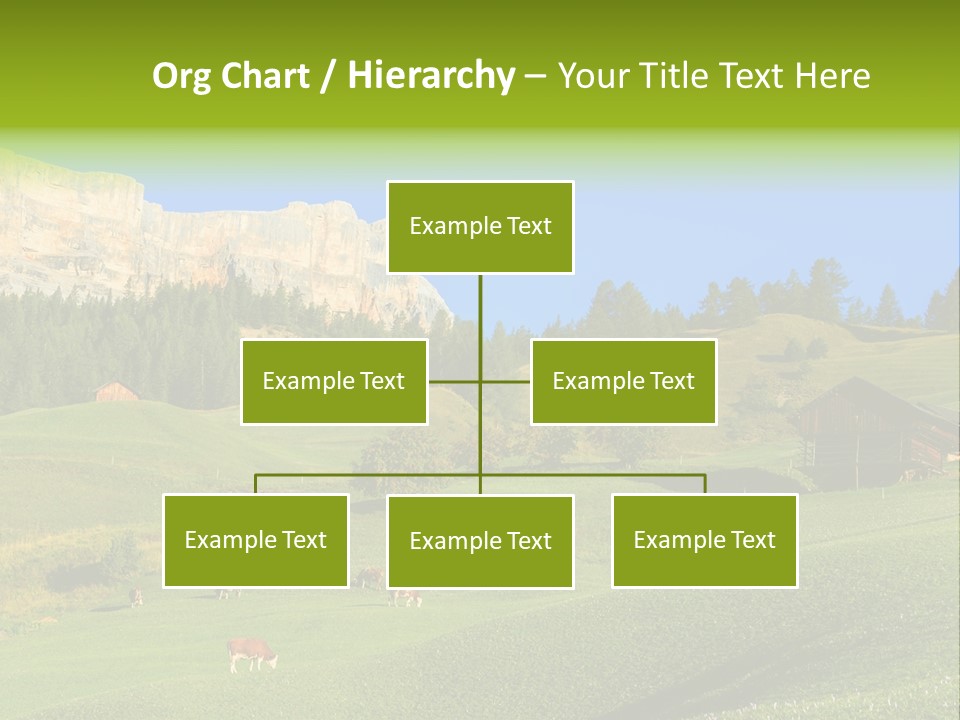 Org Chart / Hierarchy – Your Title Text Here

Example Text

Example Text

Example Text

Example Text

Example Text

Example Text